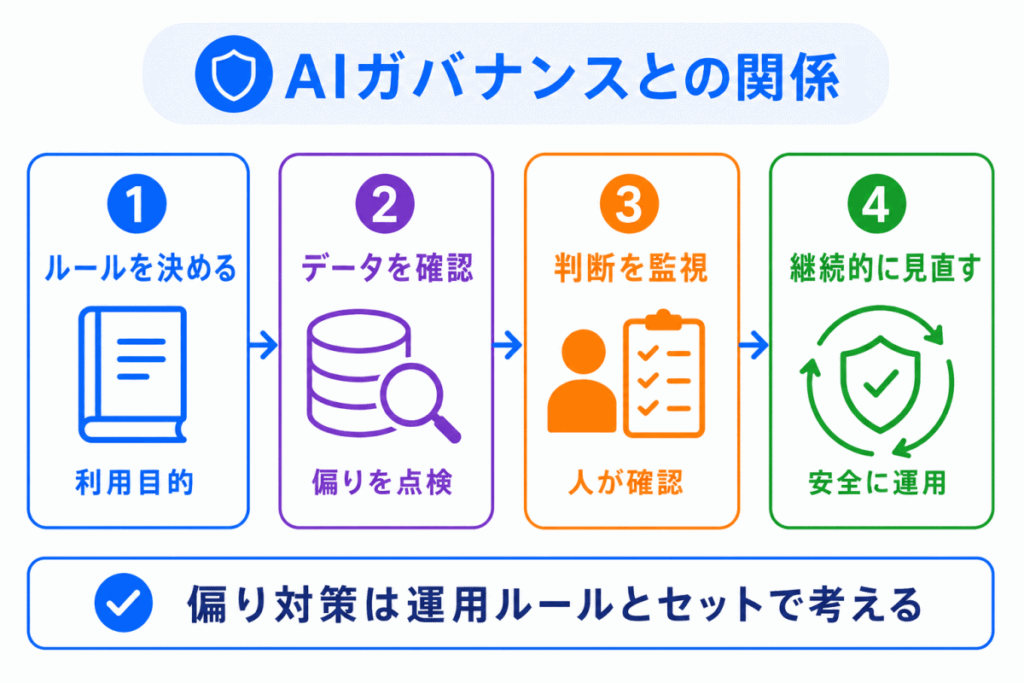 AIガバナンスとの関係

1
ルールを決める
利用目的

2
データを確認
偏りを点検

3
判断を監視
人が確認

4
継続的に見直す
安全に運用

偏り対策は運用ルールとセットで考える